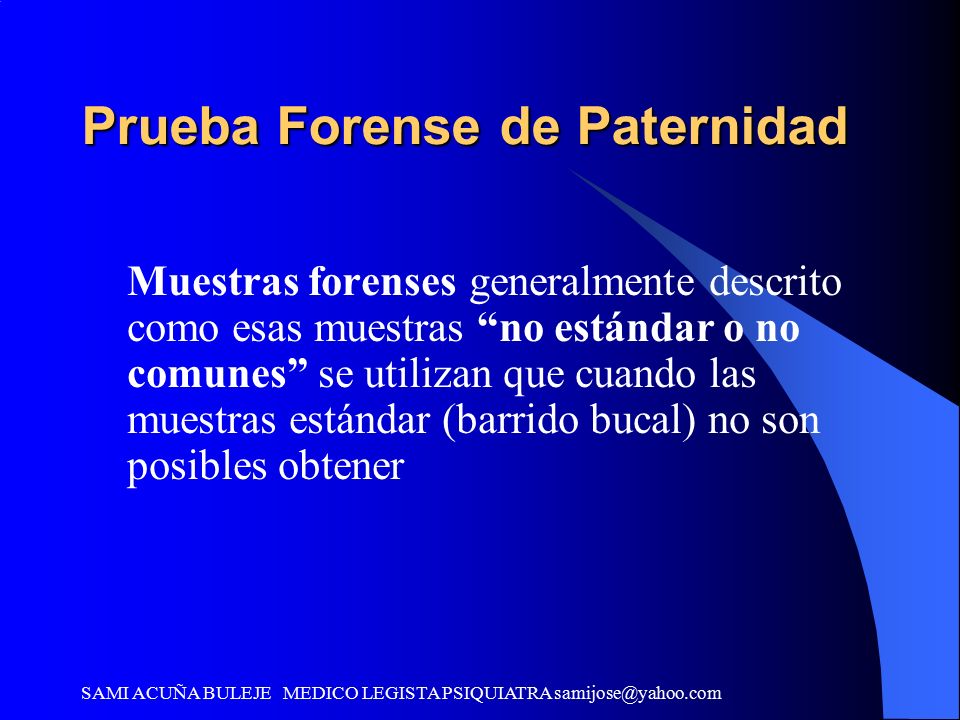 Prueba Forense de Paternidad

Muestras forenses generalmente descrito como esas muestras “no estándar o no comunes” se utilizan que cuando las muestras estándar (barrido bucal) no son posibles obtener

SAMI ACUÑA BULEJE MEDICO LEGISTA PSIQUIATRA samijose@yahoo.com